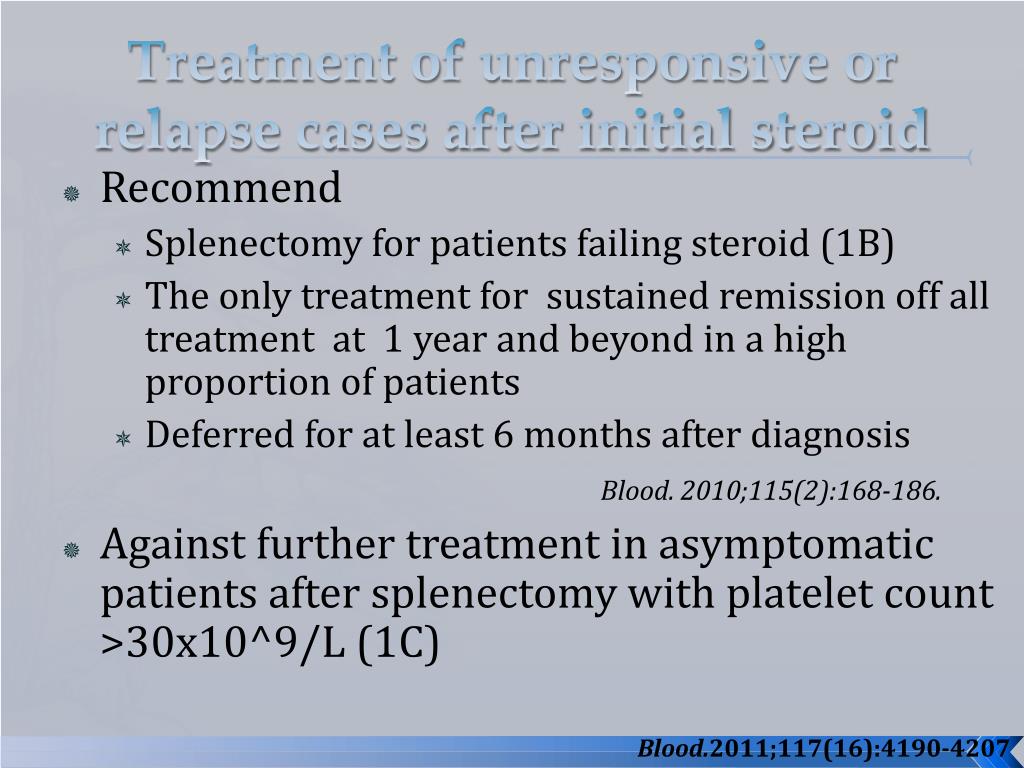 Treatment of unresponsive or relapse cases after initial steroid

Recommend

Splenectomy for patients failing steroid (1B)

The only treatment for sustained remission off all treatment at 1 year and beyond in a high proportion of patients

Deferred for at least 6 months after diagnosis

Blood. 2010;115(2):168-186.

Against further treatment in asymptomatic patients after splenectomy with platelet count >30x10^9/L (1C)

Blood.2011;117(16):4190-4207